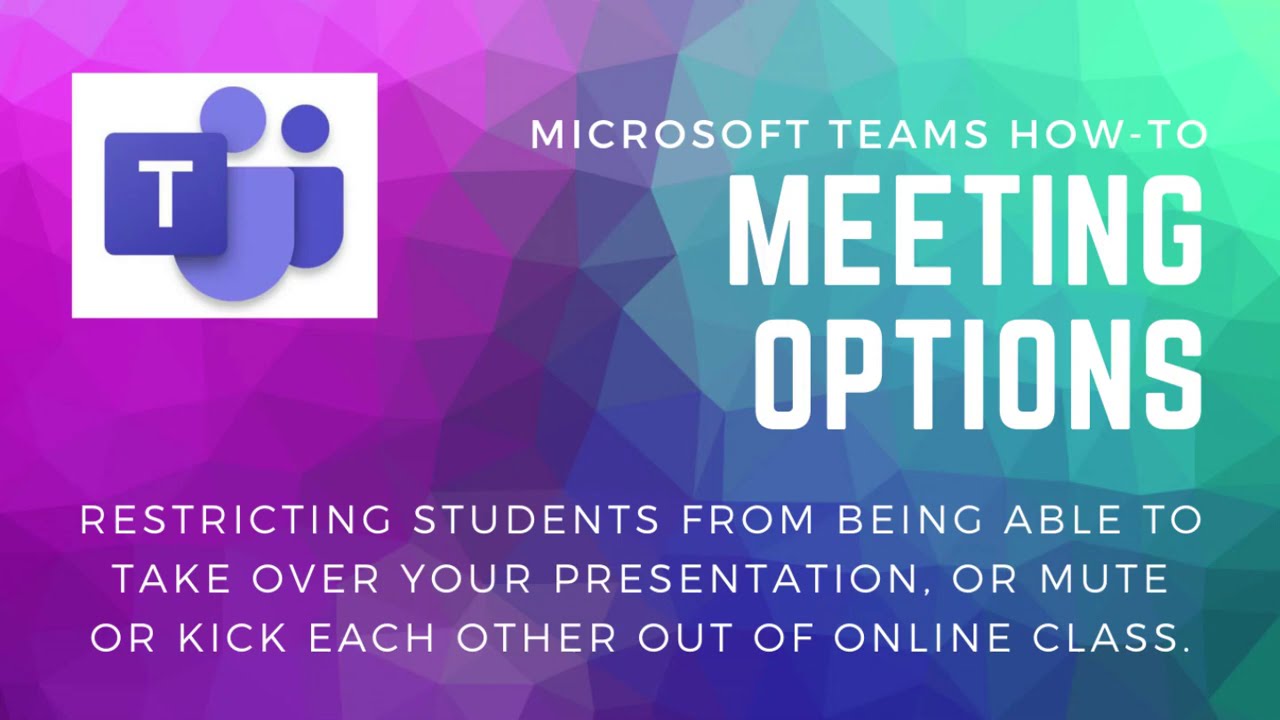 T

MICROSOFT TEAMS HOW-TO
MEETING OPTIONS

RESTRICTING STUDENTS FROM BEING ABLE TO TAKE OVER YOUR PRESENTATION, OR MUTE OR KICK EACH OTHER OUT OF ONLINE CLASS.